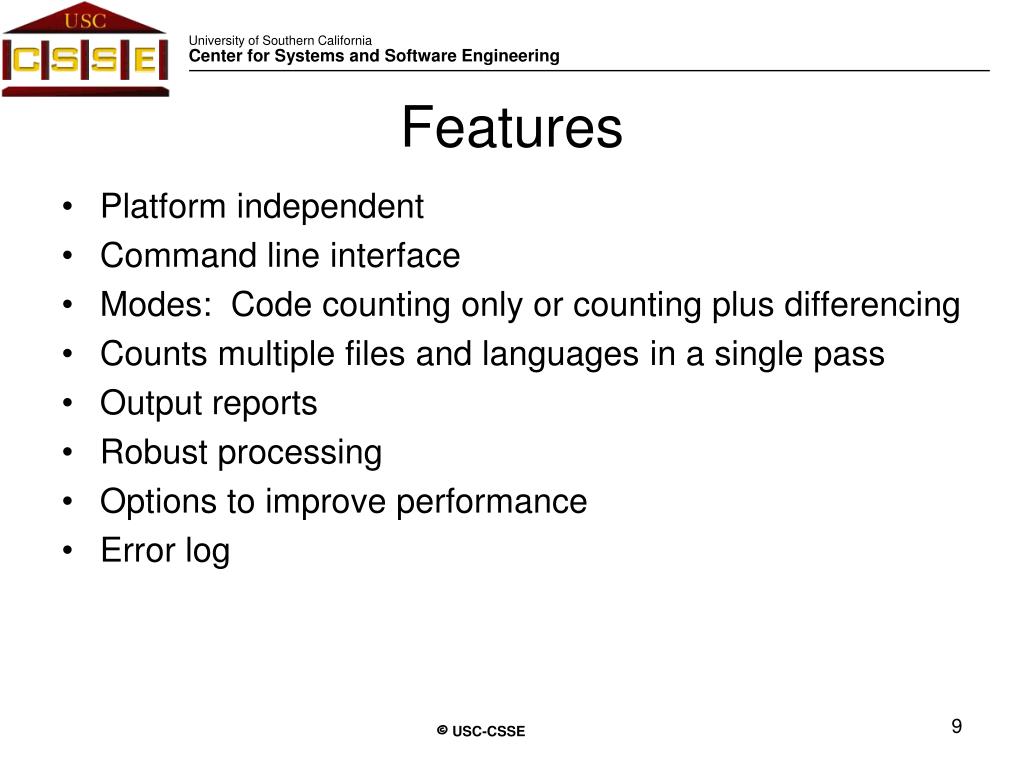 USC
CSSE

University of Southern California
Center for Systems and Software Engineering

Features

• Platform independent
• Command line interface
• Modes: Code counting only or counting plus differencing
• Counts multiple files and languages in a single pass
• Output reports
• Robust processing
• Options to improve performance
• Error log

© USC-CSSE

9